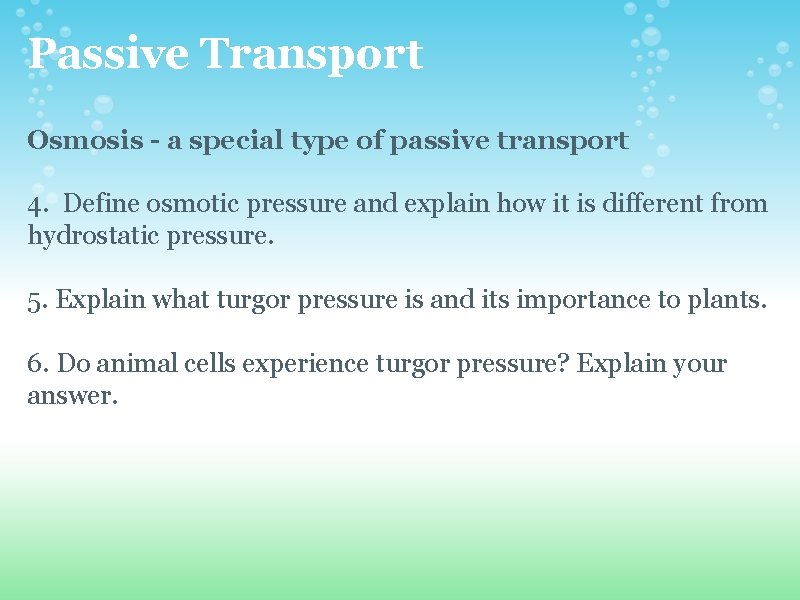 Passive Transport

Osmosis - a special type of passive transport

4. Define osmotic pressure and explain how it is different from hydrostatic pressure.

5. Explain what turgor pressure is and its importance to plants.

6. Do animal cells experience turgor pressure? Explain your answer.